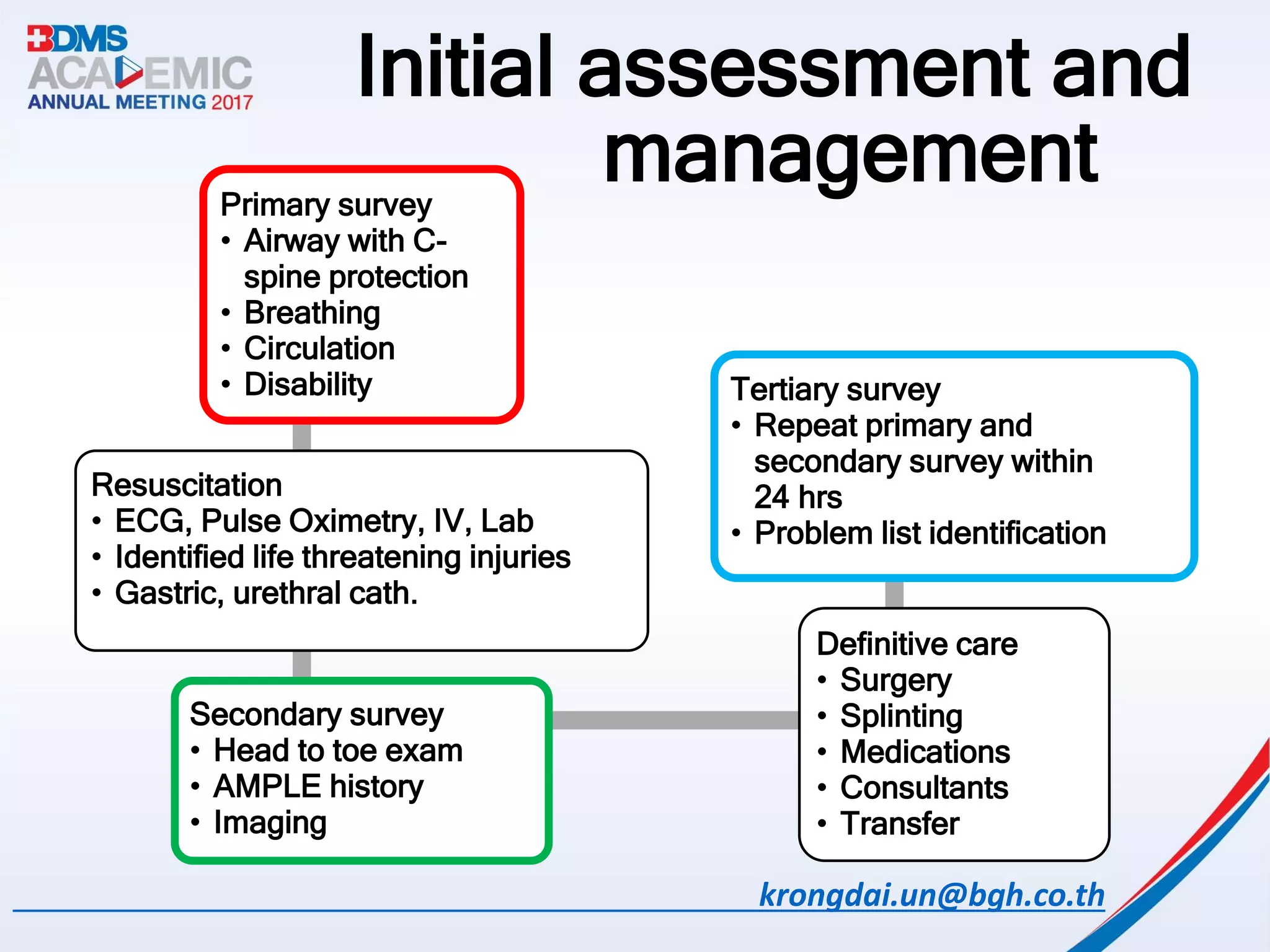 BDMS ACADEMIC ANNUAL MEETING 2017

Initial assessment and management

Primary survey
• Airway with C-spine protection
• Breathing
• Circulation
• Disability

Resuscitation
• ECG, Pulse Oximetry, IV, Lab
• Identified life threatening injuries
• Gastric, urethral cath.

Secondary survey
• Head to toe exam
• AMPLE history
• Imaging

Tertiary survey
• Repeat primary and secondary survey within 24 hrs
• Problem list identification

Definitive care
• Surgery
• Splinting
• Medications
• Consultants
• Transfer

krongdai.un@bgh.co.th